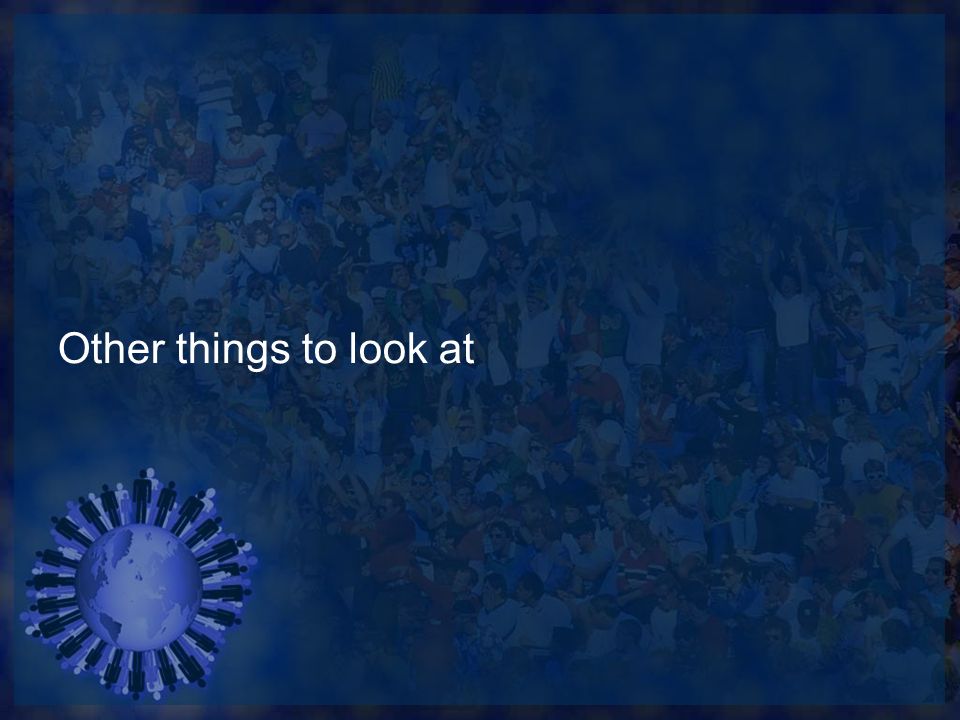 Other things to look at